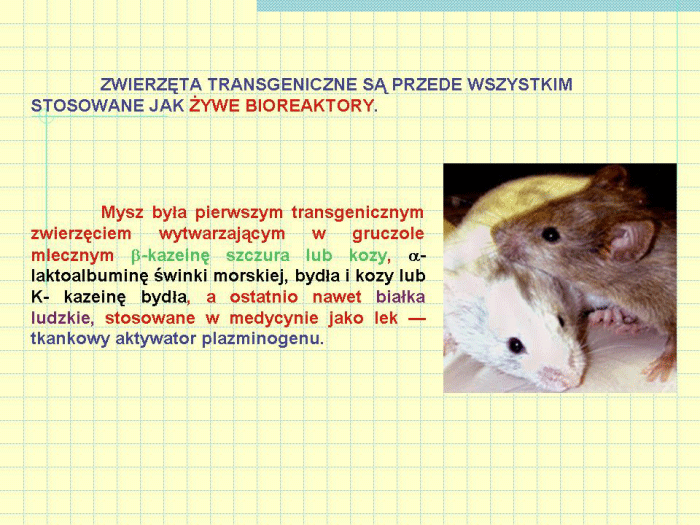 ZWIERZĘTA TRANSGENICZNE SĄ PRZEDE WSZYSTKIM STOSOWANE JAK ŻYWE BIOREAKTORY.

Mysz była pierwszym transgenicznym zwierzęciem wytwarzającym w gruczole mlecznym $\beta$-kazeinę szczura lub kozy, $\alpha$-laktoalbuminę świnki morskiej, bydła i kozy lub K- kazeinę bydła, a ostatnio nawet białka ludzkie, stosowane w medycynie jako lek — tkankowy aktywator plazminogenu.